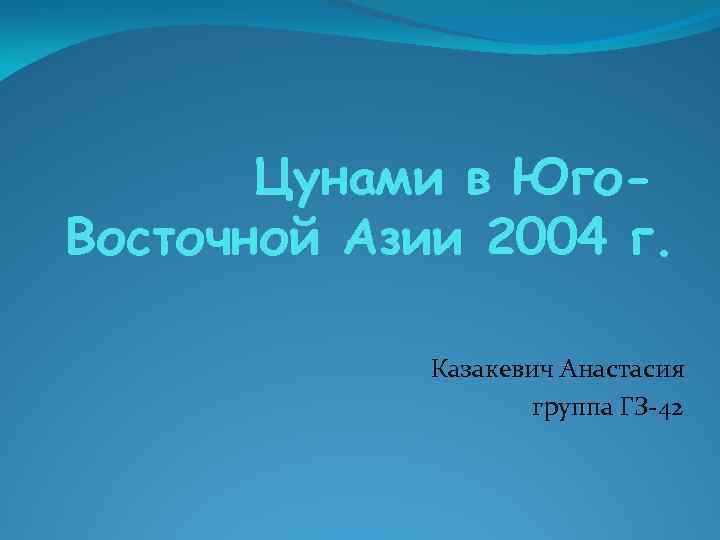 Цунами в Юго-Восточной Азии 2004 г.

Казакевич Анастасия
группа ГЗ-42